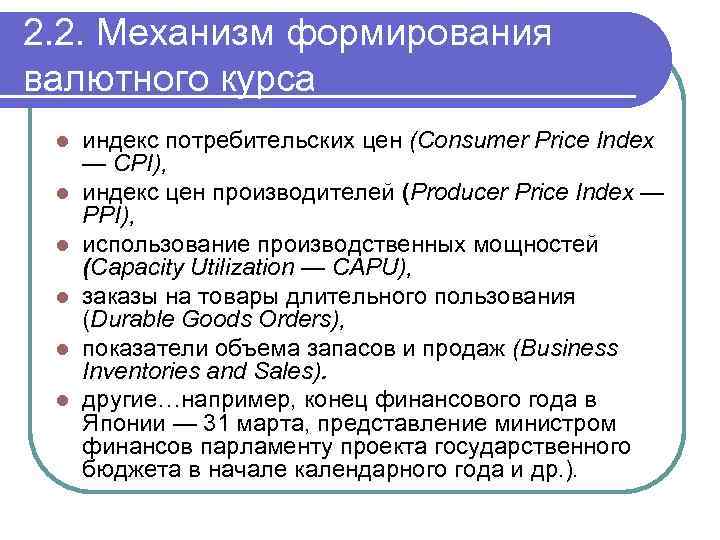 2.2. Механизм формирования валютного курса

- индекс потребительских цен (Consumer Price Index — CPI),
- индекс цен производителей (Producer Price Index — PPI),
- использование производственных мощностей (Capacity Utilization — CAPU),
- заказы на товары длительного пользования (Durable Goods Orders),
- показатели объема запасов и продаж (Business Inventories and Sales).
- другие…например, конец финансового года в Японии — 31 марта, представление министром финансов парламенту проекта государственного бюджета в начале календарного года и др.).